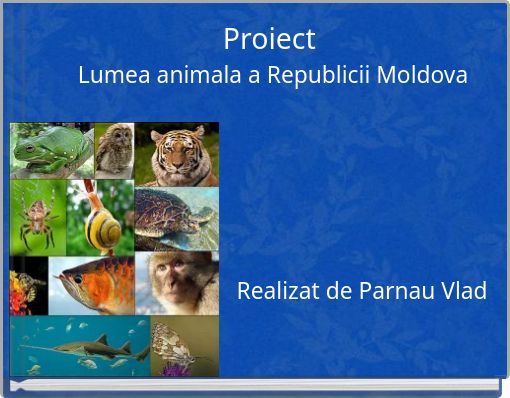 Proiect
Lumea animala a Republicii Moldova

Realizat de Parnau Vlad